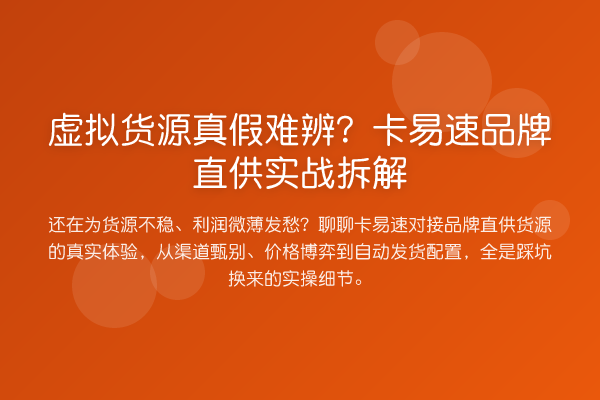 虚拟货源真假难辨？卡易速品牌直供实战拆解

还在为货源不稳、利润微薄发愁？聊聊卡易速对接品牌直供货源的真实体验，从渠道甄别、价格博弈到自动发货配置，全是踩坑换来的实操细节。